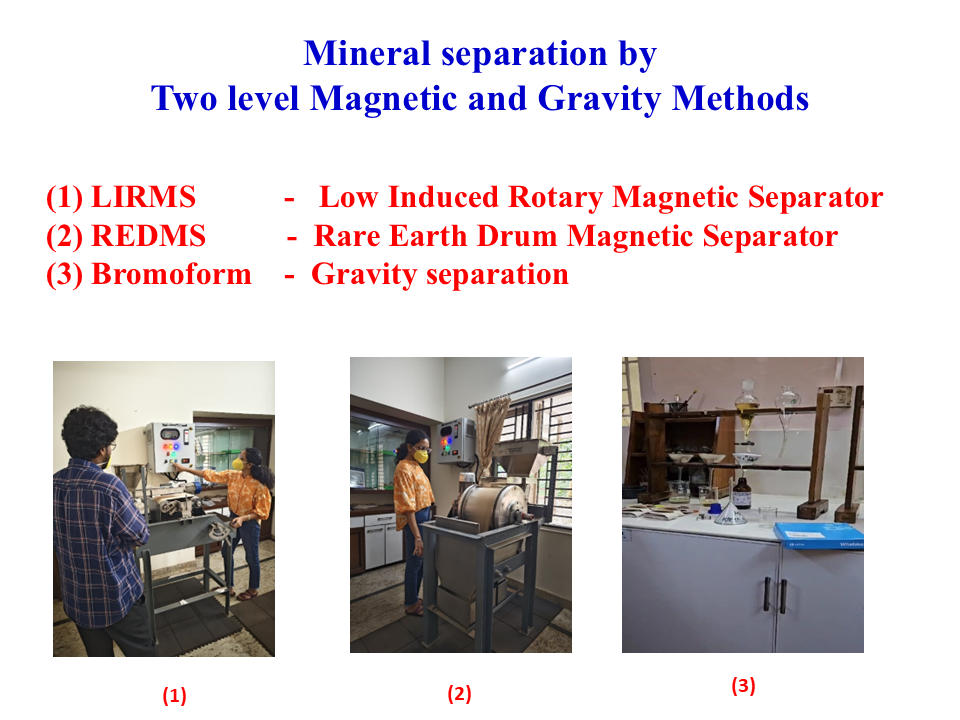 Mineral separation by
Two level Magnetic and Gravity Methods

(1) LIRMS - Low Induced Rotary Magnetic Separator
(2) REDMS - Rare Earth Drum Magnetic Separator
(3) Bromoform - Gravity separation

(1)

(2)

(3)